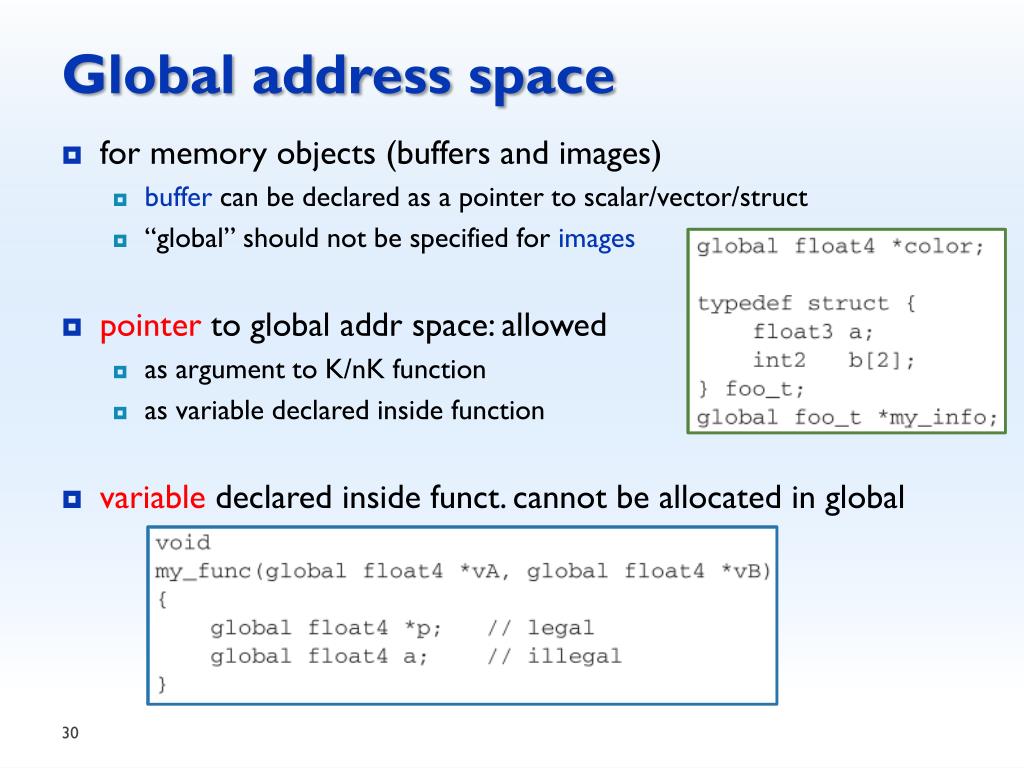 Global address space

for memory objects (buffers and images)

buffer can be declared as a pointer to scalar/vector/struct

“global” should not be specified for images

global float4 *color;

typedef struct {
    float3 a;
    int2   b[2];
} foo_t;
global foo_t *my_info;

pointer to global addr space: allowed

as argument to K/nK function

as variable declared inside function

variable declared inside funct. cannot be allocated in global

void
my_func(global float4 *vA, global float4 *vB)
{
    global float4 *p;    // legal
    global float4 a;     // illegal
}

30